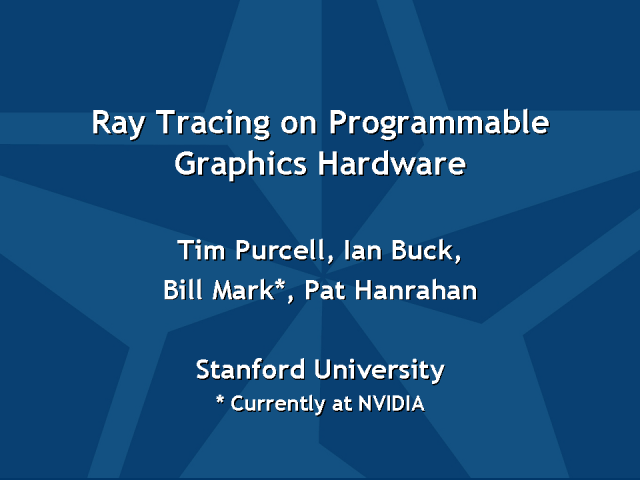 Ray Tracing on Programmable Graphics Hardware

Tim Purcell, Ian Buck, Bill Mark*, Pat Hanrahan

Stanford University
* Currently at NVIDIA